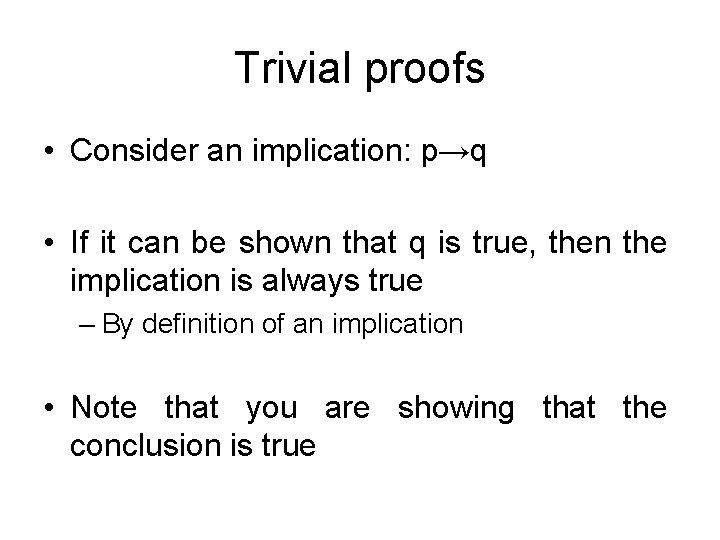 Trivial proofs

• Consider an implication: $p \rightarrow q$

• If it can be shown that q is true, then the implication is always true
– By definition of an implication

• Note that you are showing that the conclusion is true